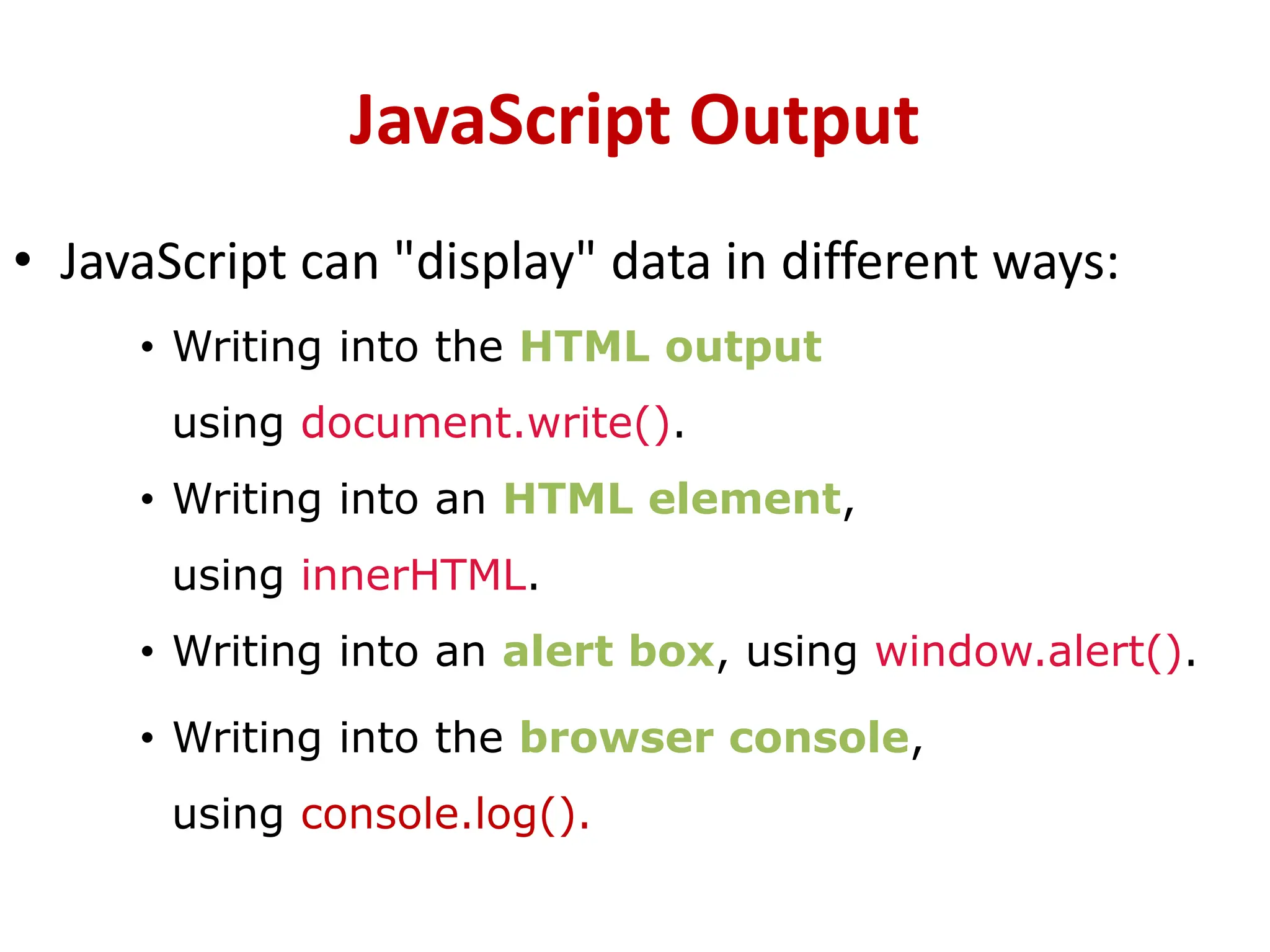 JavaScript Output

• JavaScript can "display" data in different ways:

• Writing into the HTML output using document.write().

• Writing into an HTML element, using innerHTML.

• Writing into an alert box, using window.alert().

• Writing into the browser console, using console.log().